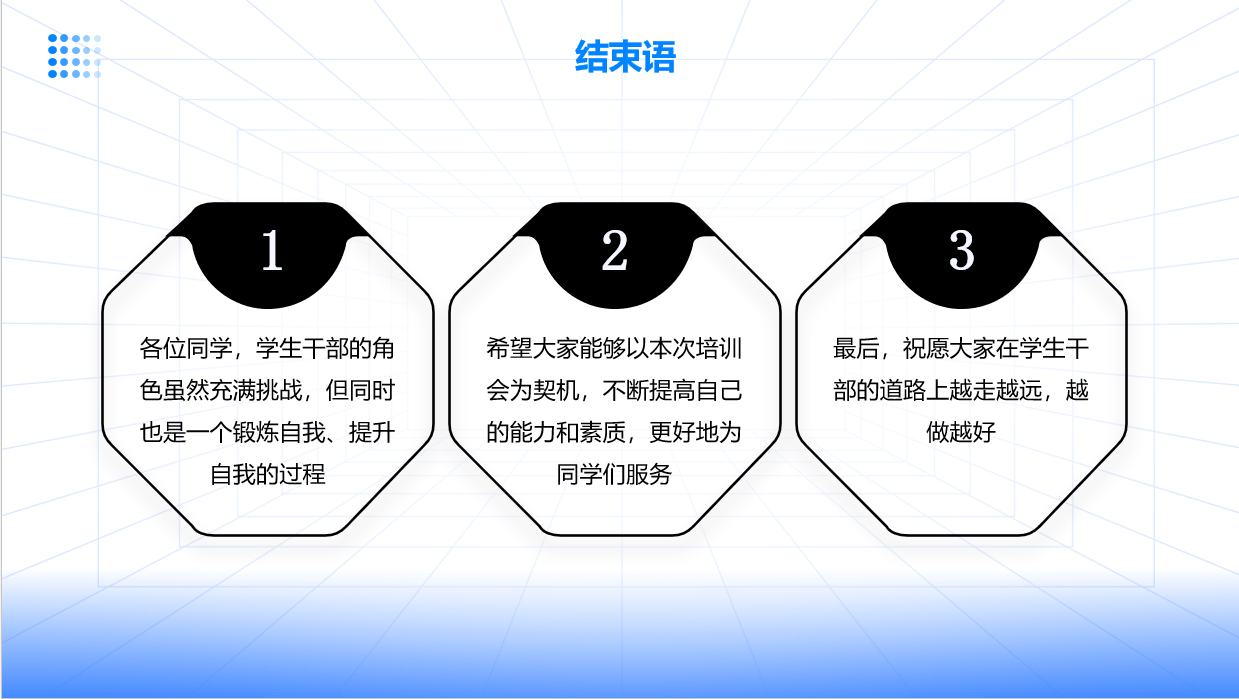 结束语

1

各位同学，学生干部的角色虽然充满挑战，但同时也是一个锻炼自我、提升自我的过程

2

希望大家能够以本次培训会为契机，不断提高自己的能力和素质，更好地为同学们服务

3

最后，祝愿大家在学生干部的道路上越走越远，越做越好